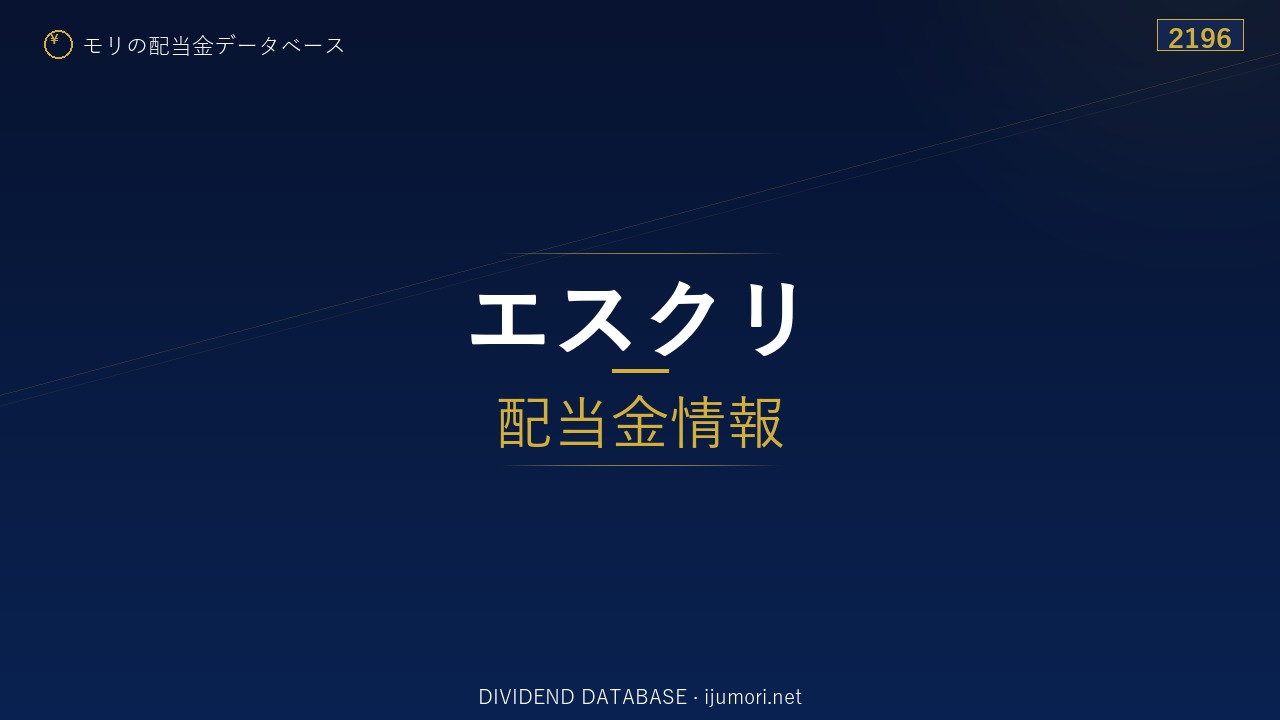 ¥ モリの配当金データベース

2196

エスクリ

配当金情報

DIVIDEND DATABASE · ijumori.net